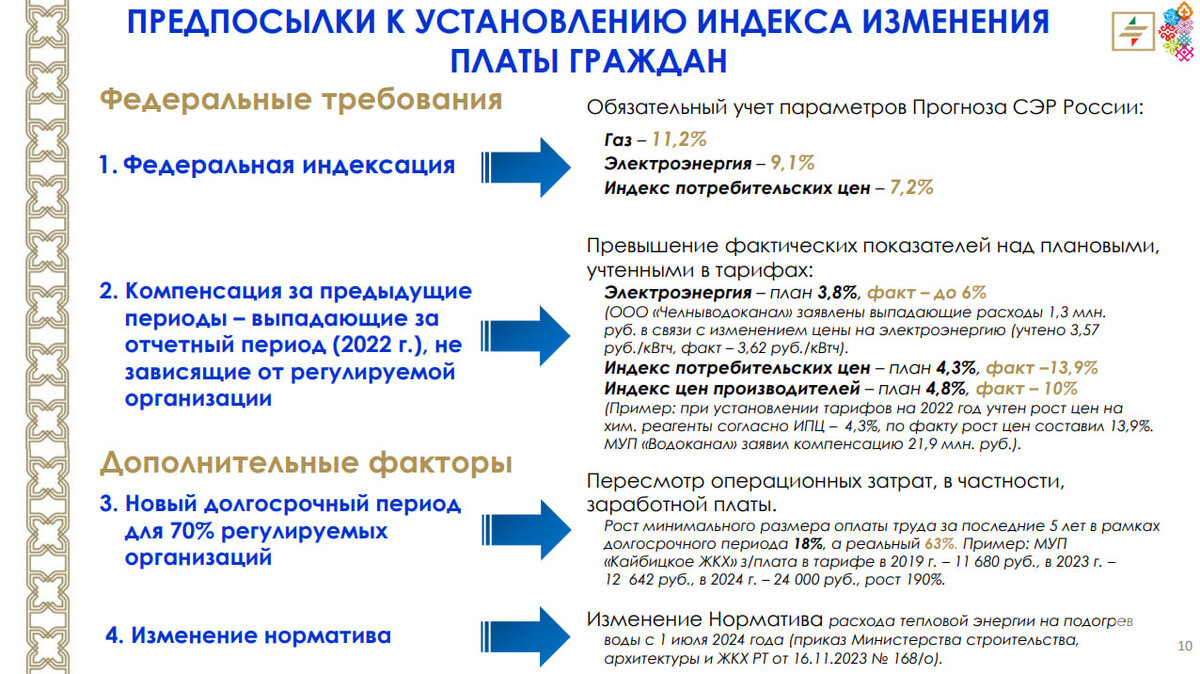 ПРЕДПОСЫЛКИ К УСТАНОВЛЕНИЮ ИНДЕКСА ИЗМЕНЕНИЯ ПЛАТЫ ГРАЖДАН

Федеральные требования

1. Федеральная индексация

Обязательный учет параметров Прогноза СЭР России:
Газ – 11,2%
Электроэнергия – 9,1%
Индекс потребительских цен – 7,2%

2. Компенсация за предыдущие периоды – выпадающие за отчетный период (2022 г.), не зависящие от регулируемой организации

Превышение фактических показателей над плановыми, учтенными в тарифах:
Электроэнергия – план 3,8%, факт – до 6%
(ООО «Челныводоканал» заявлены выпадающие расходы 1,3 млн. руб. в связи с изменением цены на электроэнергию (учтено 3,57 руб./кВтч, факт – 3,62 руб./кВтч).
Индекс потребительских цен – план 4,3%, факт –13,9%
Индекс цен производителей – план 4,8%, факт – 10%
(Пример: при установлении тарифов на 2022 год учтен рост цен на хим. реагенты согласно ИПЦ – 4,3%, по факту рост цен составил 13,9%. МУП «Водоканал» заявил компенсацию 21,9 млн. руб.).

Дополнительные факторы

3. Новый долгосрочный период для 70% регулируемых организаций

Пересмотр операционных затрат, в частности, заработной платы.
Рост минимального размера оплаты труда за последние 5 лет в рамках долгосрочного периода 18%, а реальный 63%. Пример: МУП «Кайбицкое ЖКХ» з/плата в тарифе в 2019 г. – 11 680 руб., в 2023 г. – 12 642 руб., в 2024 г. – 24 000 руб., рост 190%.

4. Изменение норматива

Изменение Норматива расхода тепловой энергии на подогрев воды с 1 июля 2024 года (приказ Министерства строительства, архитектуры и ЖКХ РТ от 16.11.2023 № 168/о).

10